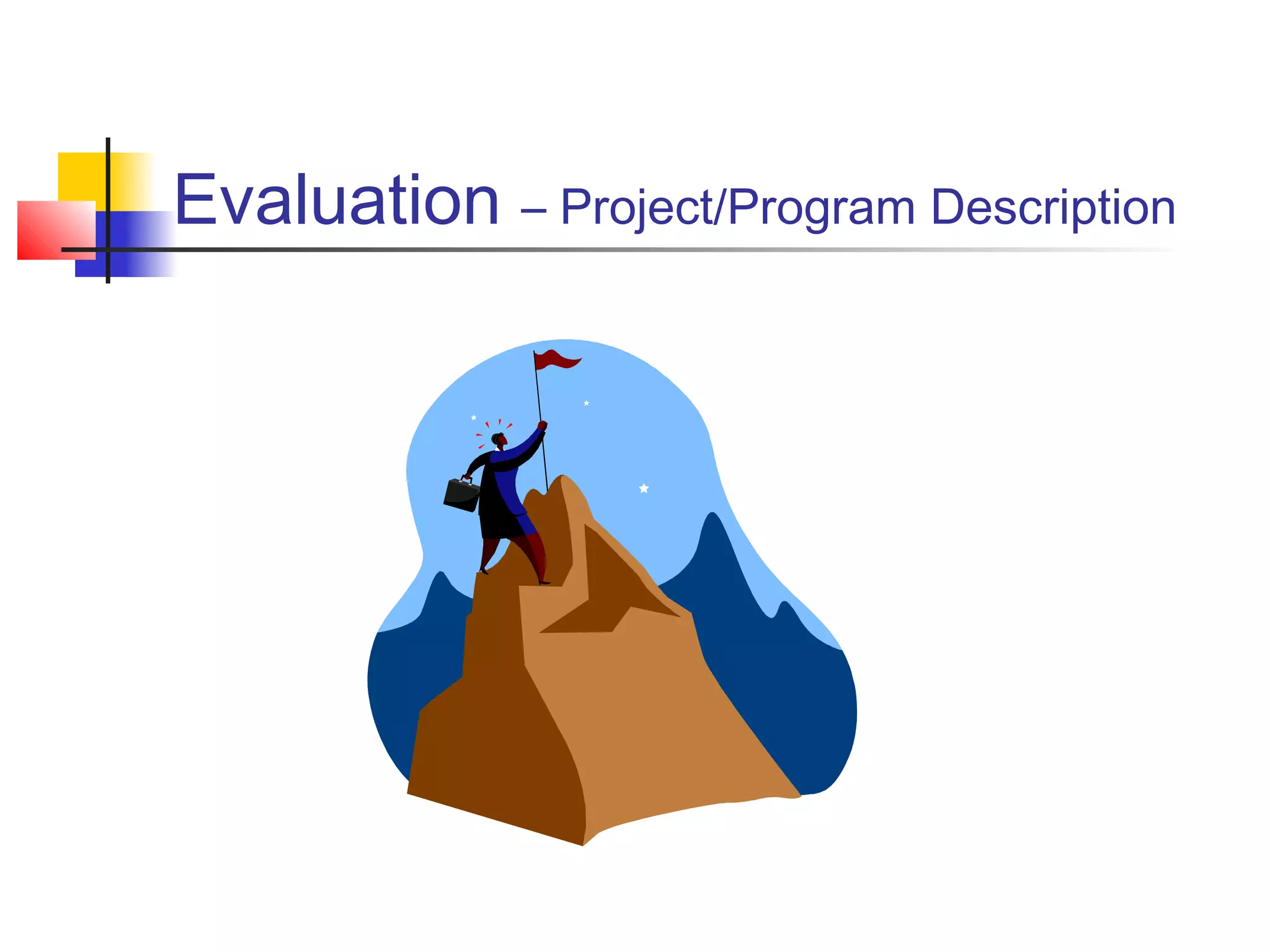 Evaluation – Project/Program Description